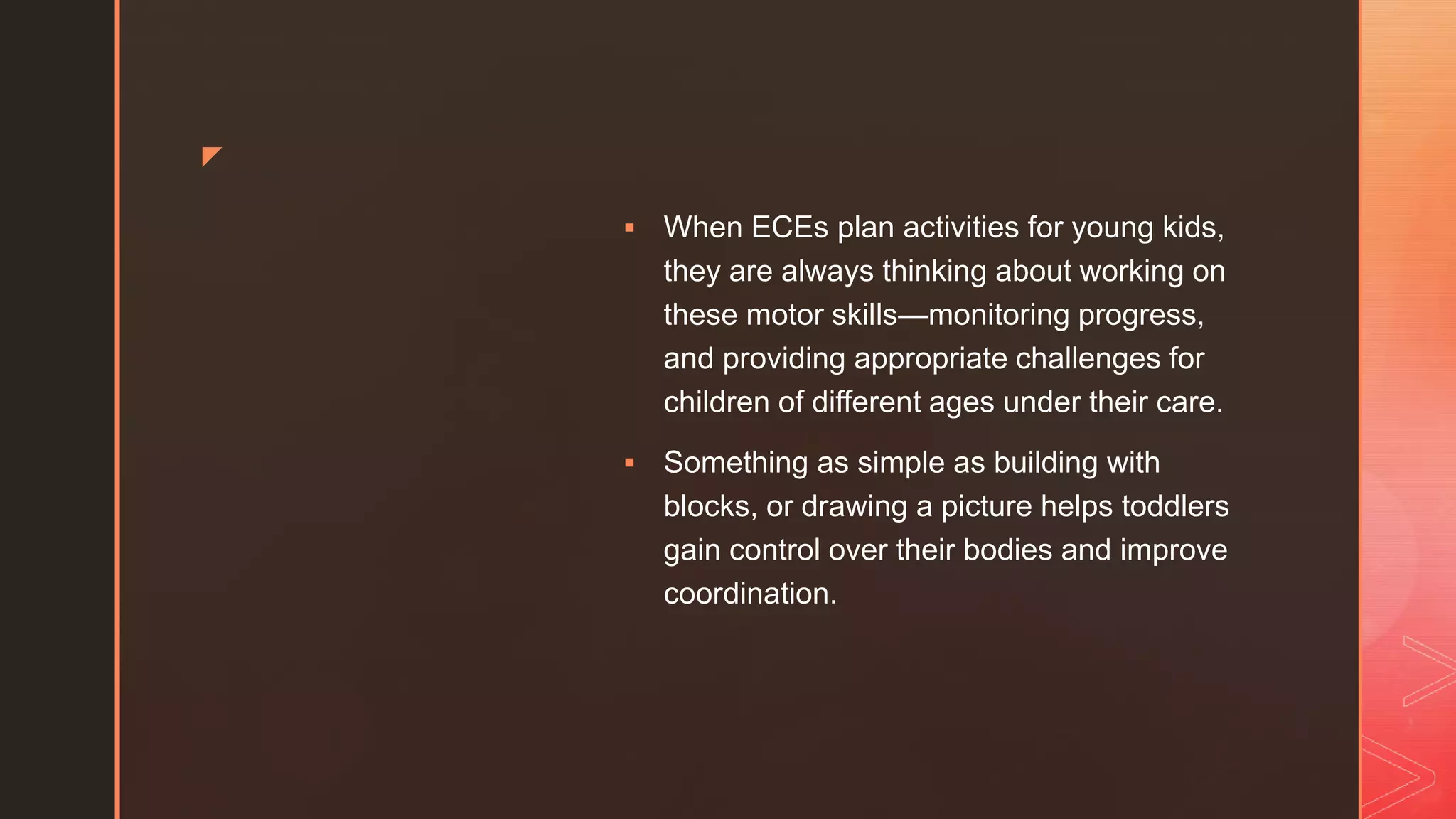 ▪ When ECEs plan activities for young kids, they are always thinking about working on these motor skills—monitoring progress, and providing appropriate challenges for children of different ages under their care.

▪ Something as simple as building with blocks, or drawing a picture helps toddlers gain control over their bodies and improve coordination.